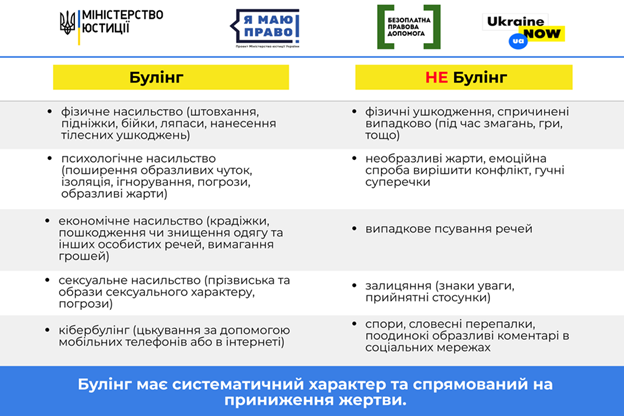 МІНІСТЕРСТВО ЮСТИЦІЇ

Я МАЮ ПРАВО!
Проект Міністерства юстиції України

БЕЗОПЛАТНА ПРАВОВА ДОПОМОГА

Ukraine NOW ua

| Булінг | НЕ Булінг |
|---|---|
| • фізичне насильство (штовхання, підніжки, бійки, ляпаси, нанесення тілесних ушкоджень) | • фізичні ушкодження, спричинені випадково (під час змагань, гри, тощо) |
| • психологічне насильство (поширення образливих чуток, ізоляція, ігнорування, погрози, образливі жарти) | • необразливі жарти, емоційна спроба вирішити конфлікт, гучні суперечки |
| • економічне насильство (крадіжки, пошкодження чи знищення одягу та інших особистих речей, вимагання грошей) | • випадкове псування речей |
| • сексуальне насильство (прізвиська та образи сексуального характеру, погрози) | • залицяння (знаки уваги, прийнятні стосунки) |
| • кібербулінг (цькування за допомогою мобільних телефонів або в інтернеті) | • спори, словесні перепалки, поодинокі образливі коментарі в соціальних мережах |

Булінг має систематичний характер та спрямований на приниження жертви.